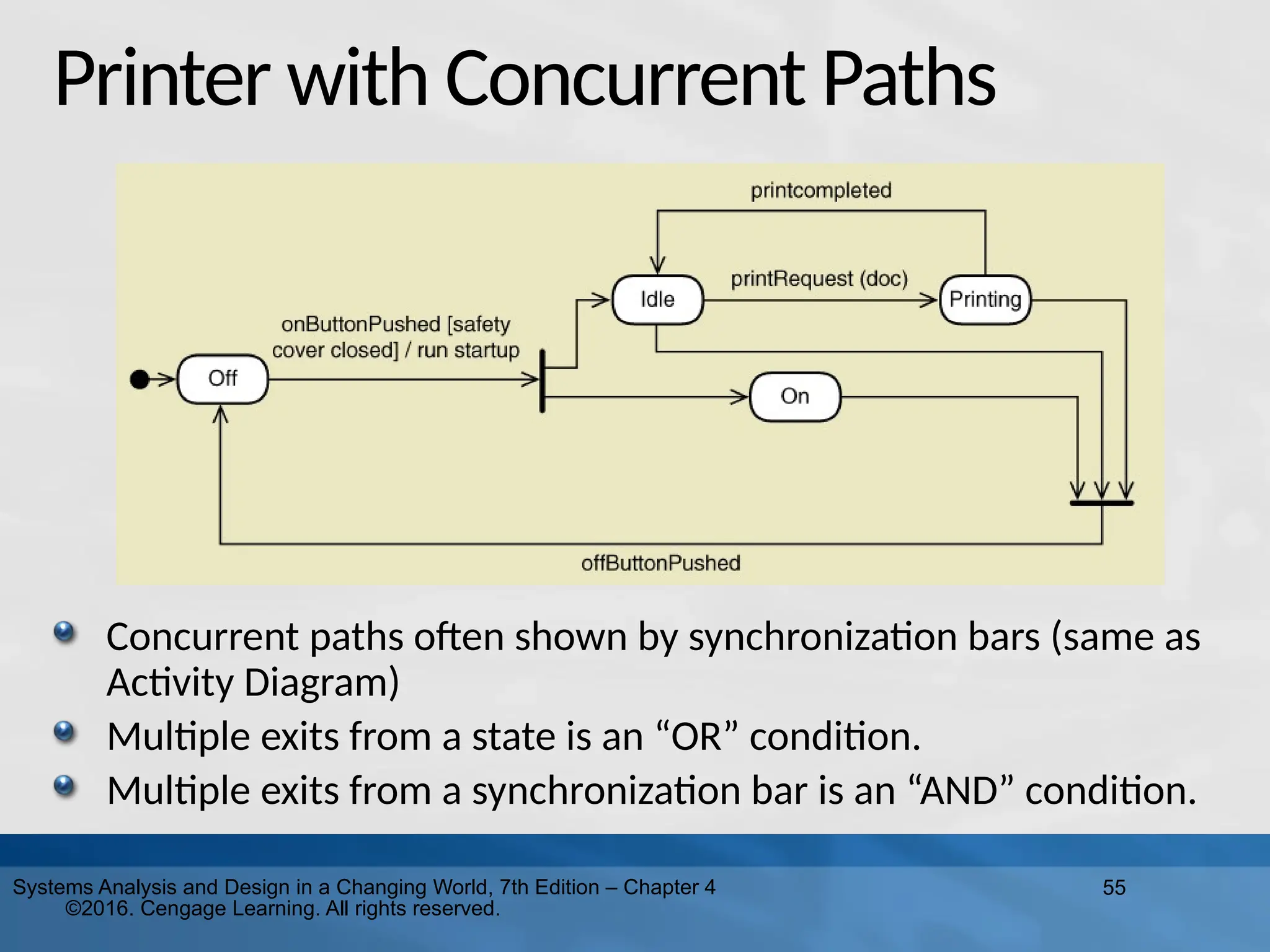 Printer with Concurrent Paths

printcompleted

Idle

printRequest (doc)

Printing

onButtonPushed [safety cover closed] / run startup

Off

On

offButtonPushed

Concurrent paths often shown by synchronization bars (same as Activity Diagram)

Multiple exits from a state is an “OR” condition.

Multiple exits from a synchronization bar is an “AND” condition.

Systems Analysis and Design in a Changing World, 7th Edition – Chapter 4 ©2016. Cengage Learning. All rights reserved.

55